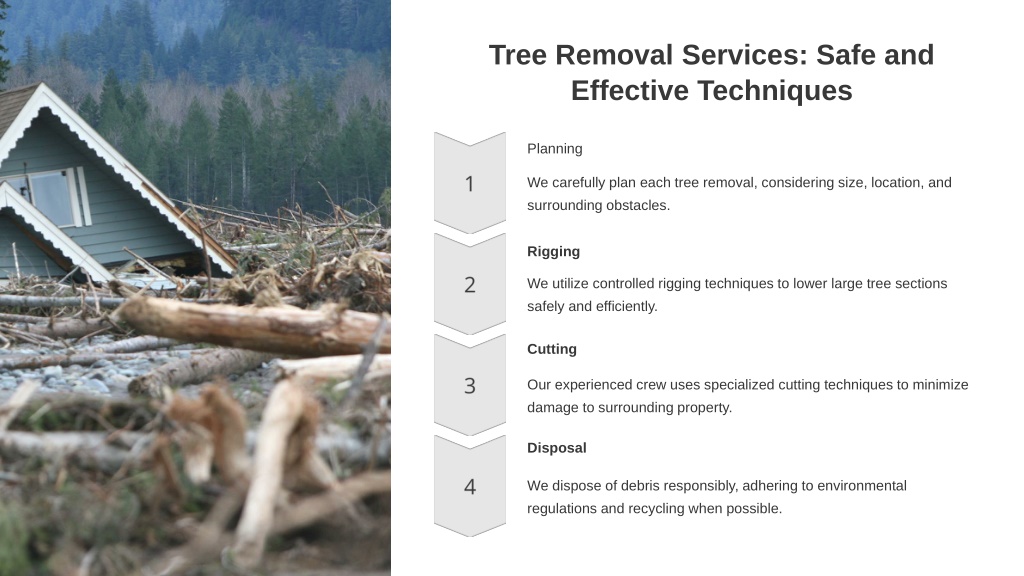 Tree Removal Services: Safe and Effective Techniques

1

Planning

We carefully plan each tree removal, considering size, location, and surrounding obstacles.

2

Rigging

We utilize controlled rigging techniques to lower large tree sections safely and efficiently.

3

Cutting

Our experienced crew uses specialized cutting techniques to minimize damage to surrounding property.

4

Disposal

We dispose of debris responsibly, adhering to environmental regulations and recycling when possible.